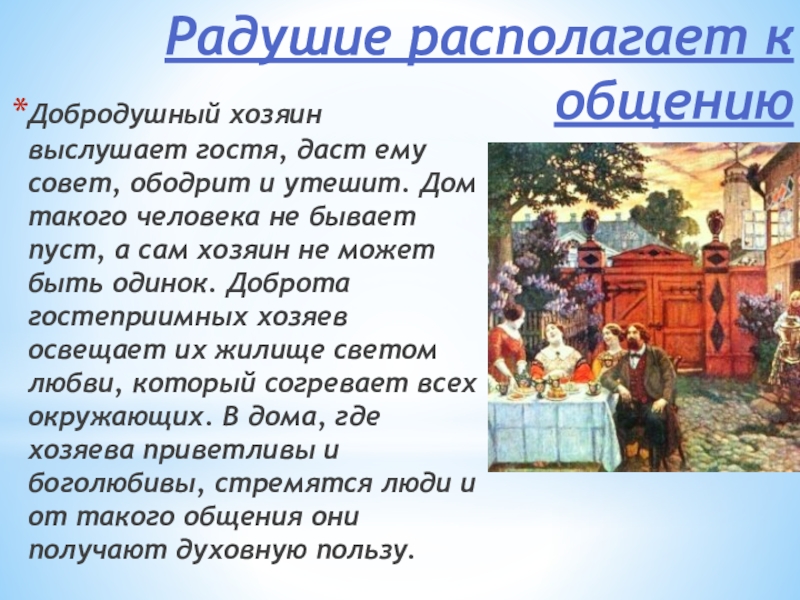 Радушие располагает к общению

*Добродушный хозяин выслушает гостя, даст ему совет, ободрит и утешит. Дом такого человека не бывает пуст, а сам хозяин не может быть одинок. Доброта гостеприимных хозяев освещает их жилище светом любви, который согревает всех окружающих. В дома, где хозяева приветливы и боголюбивы, стремятся люди и от такого общения они получают духовную пользу.